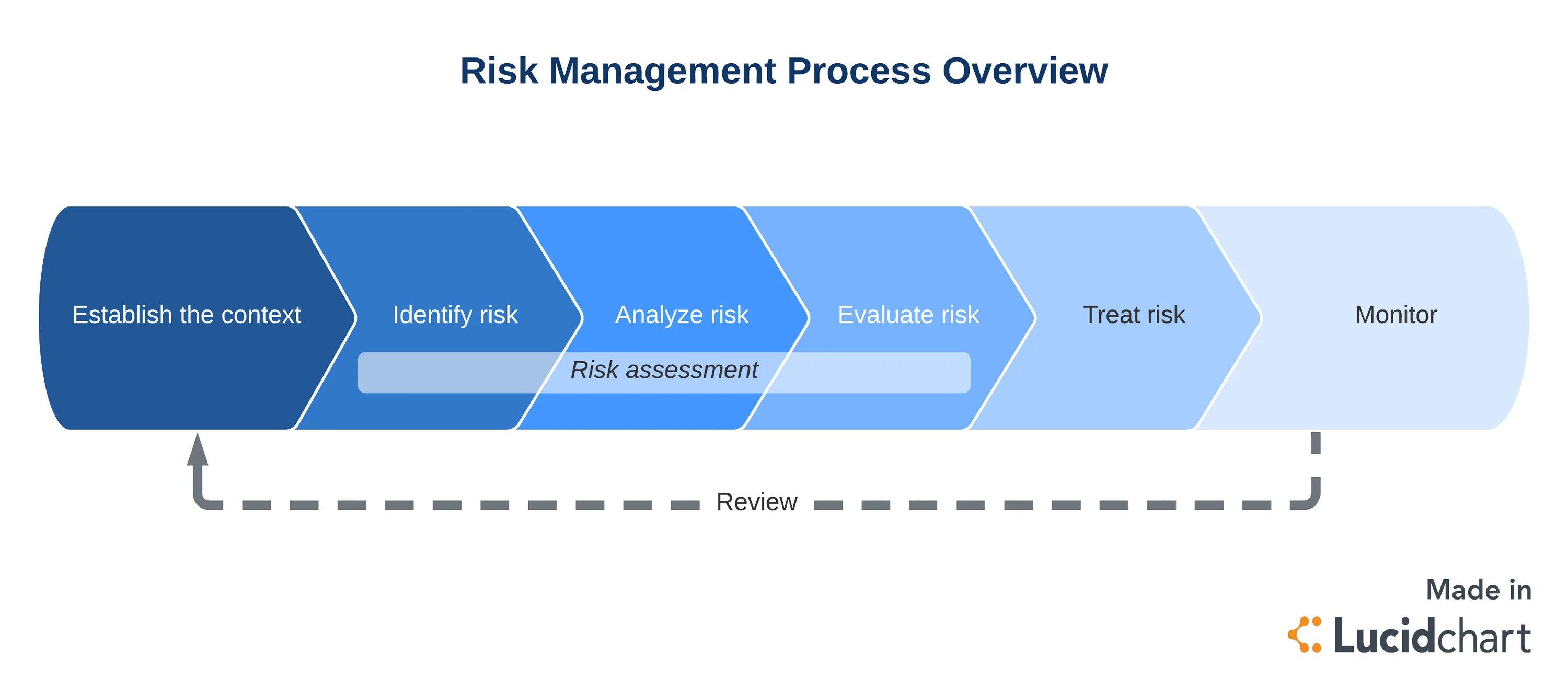 Risk Management Process Overview

Establish the context

Identify risk

Analyze risk

Evaluate risk

Treat risk

Monitor

Risk assessment

Review

Made in
Lucidchart